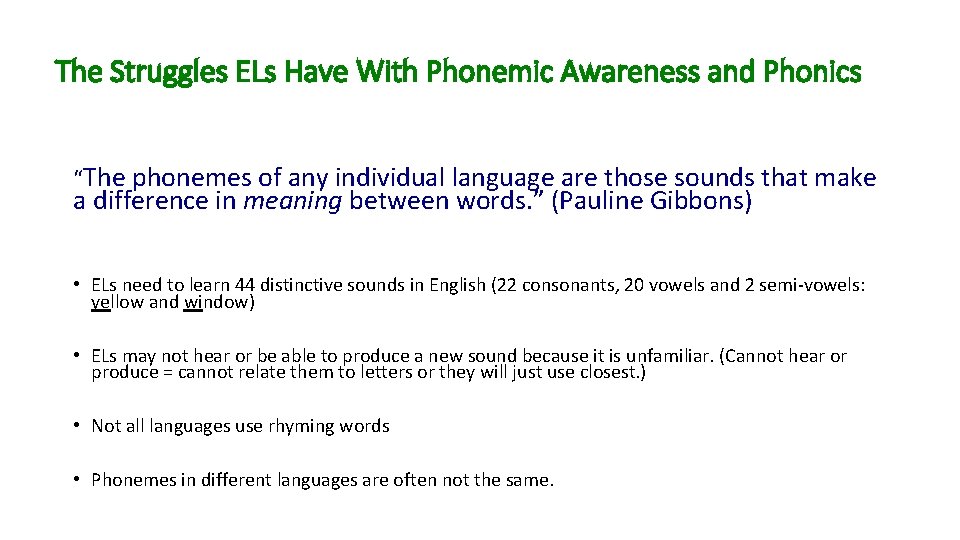 The Struggles ELs Have With Phonemic Awareness and Phonics

"The phonemes of any individual language are those sounds that make a difference in meaning between words." (Pauline Gibbons)

• ELs need to learn 44 distinctive sounds in English (22 consonants, 20 vowels and 2 semi-vowels: yellow and window)

• ELs may not hear or be able to produce a new sound because it is unfamiliar. (Cannot hear or produce = cannot relate them to letters or they will just use closest.)

• Not all languages use rhyming words

• Phonemes in different languages are often not the same.